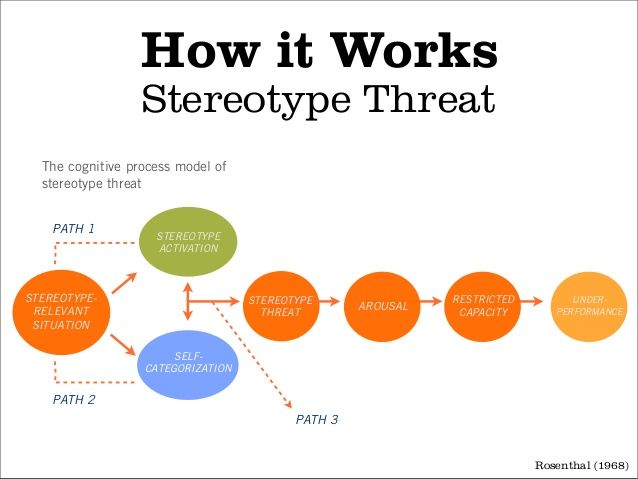 How it Works
Stereotype Threat

The cognitive process model of stereotype threat

PATH 1

STEREOTYPE ACTIVATION

STEREOTYPE-RELEVANT SITUATION

SELF-CATEGORIZATION

PATH 2

STEREOTYPE THREAT

AROUSAL

RESTRICTED CAPACITY

UNDER-PERFORMANCE

PATH 3

Rosenthal (1968)